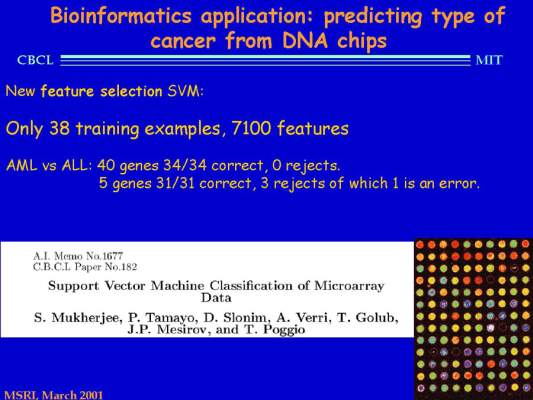 Bioinformatics application: predicting type of cancer from DNA chips

CBCL

MIT

New feature selection SVM:

Only 38 training examples, 7100 features

AML vs ALL: 40 genes 34/34 correct, 0 rejects.
5 genes 31/31 correct, 3 rejects of which 1 is an error.

A.I. Memo No.1677
C.B.C.L Paper No.182

Support Vector Machine Classification of Microarray Data

S. Mukherjee, P. Tamayo, D. Slonim, A. Verri, T. Golub, J.P. Mesirov, and T. Poggio

MSRI, March 2001